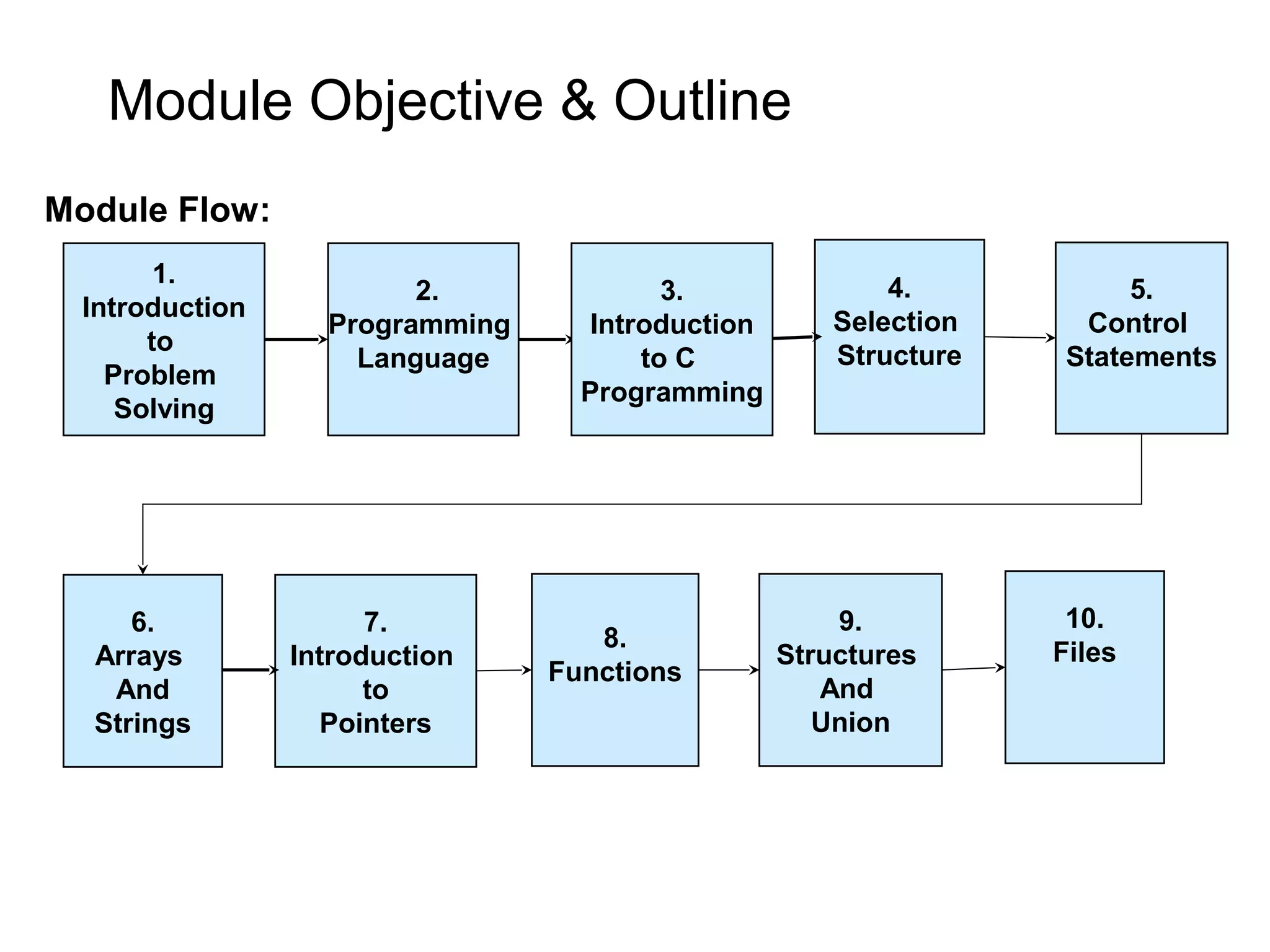 Module Objective & Outline

Module Flow:

1. Introduction to Problem Solving

2. Programming Language

3. Introduction to C Programming

4. Selection Structure

5. Control Statements

6. Arrays And Strings

7. Introduction to Pointers

8. Functions

9. Structures And Union

10. Files